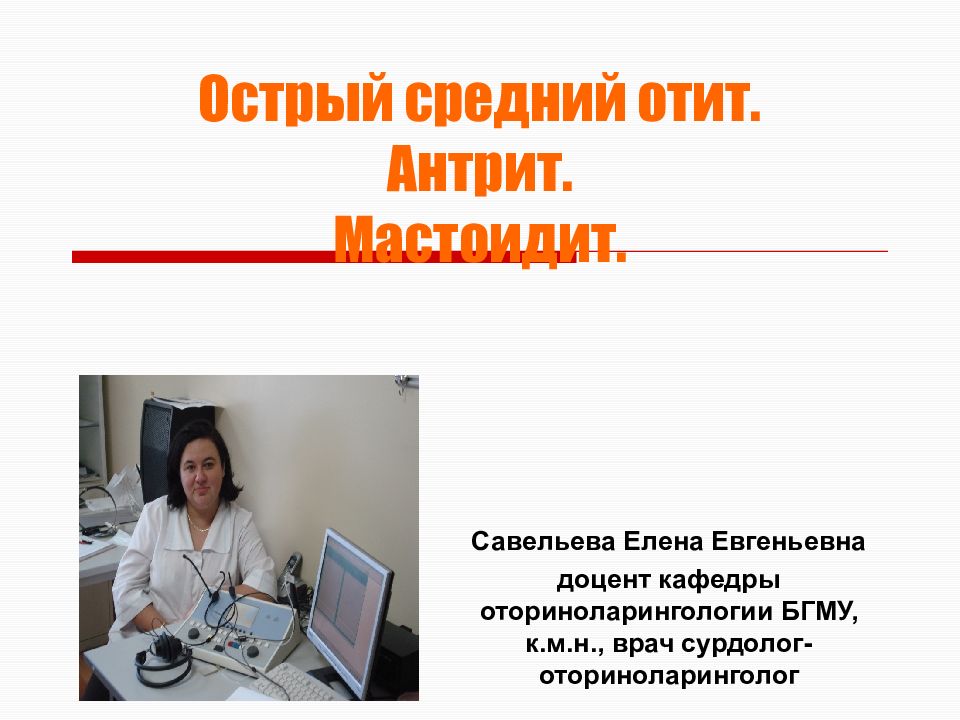 Острый средний отит.
Антрит.
Мастоидит.

Савельева Елена Евгеньевна
доцент кафедры оториноларингологии БГМУ, к.м.н., врач сурдолог-оториноларинголог